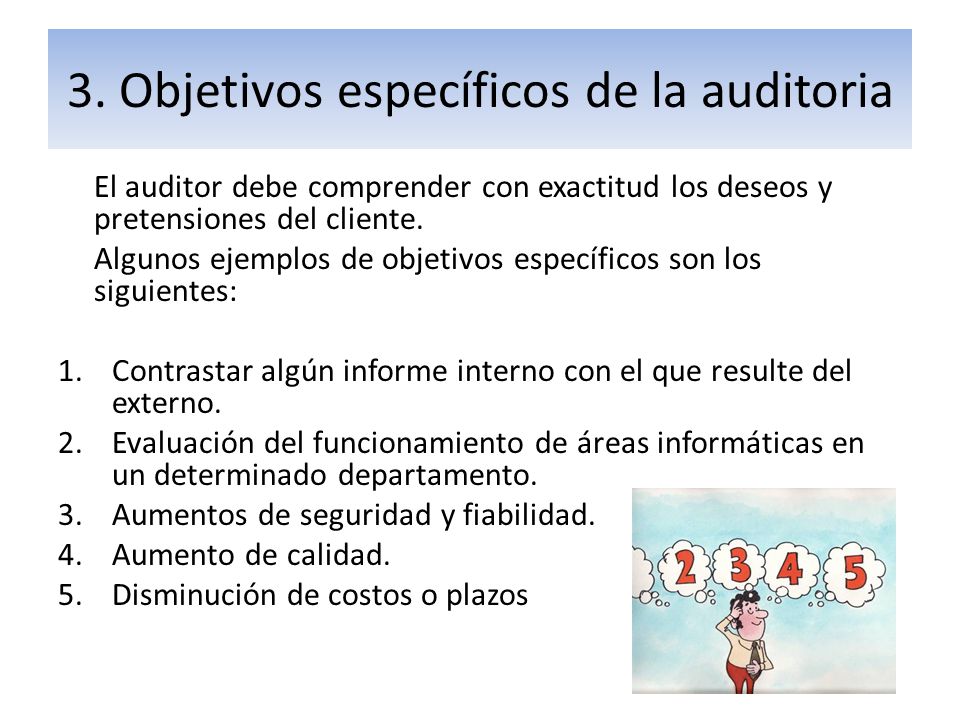 3. Objetivos específicos de la auditoria

El auditor debe comprender con exactitud los deseos y pretensiones del cliente.

Algunos ejemplos de objetivos específicos son los siguientes:

1. Contrastar algún informe interno con el que resulte del externo.
2. Evaluación del funcionamiento de áreas informáticas en un determinado departamento.
3. Aumentos de seguridad y fiabilidad.
4. Aumento de calidad.
5. Disminución de costos o plazos

2 3 4 5